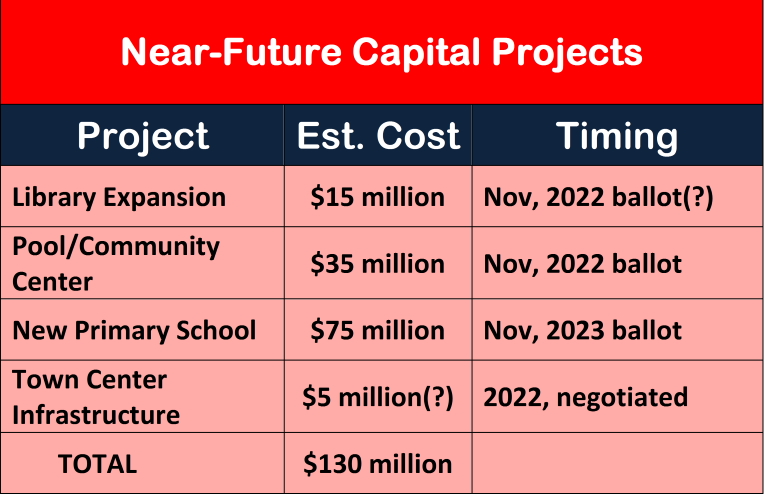 Near-Future Capital Projects

| Project | Est. Cost | Timing |
|---|---|---|
| Library Expansion | \$15 million | Nov, 2022 ballot(?) |
| Pool/Community Center | \$35 million | Nov, 2022 ballot |
| New Primary School | \$75 million | Nov, 2023 ballot |
| Town Center Infrastructure | \$5 million(?) | 2022, negotiated |
| TOTAL | \$130 million | |